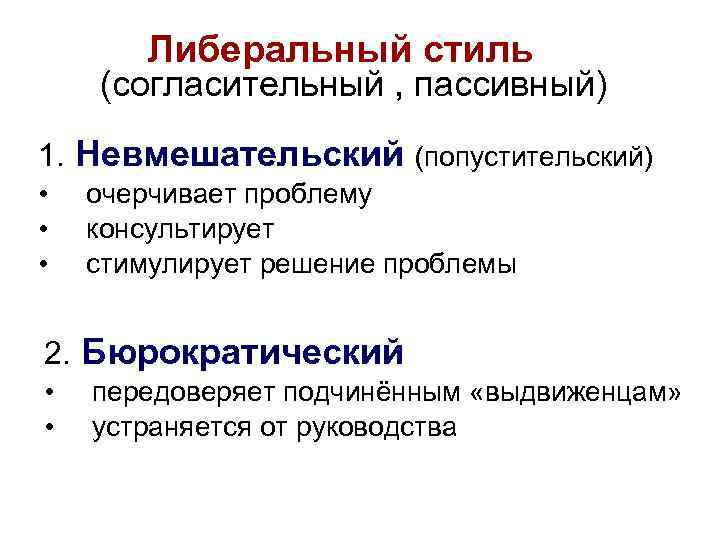 Либеральный стиль
(согласительный , пассивный)

1. Невмешательский (попустительский)
• очерчивает проблему
• консультирует
• стимулирует решение проблемы

2. Бюрократический
• передоверяет подчинённым «выдвиженцам»
• устраняется от руководства